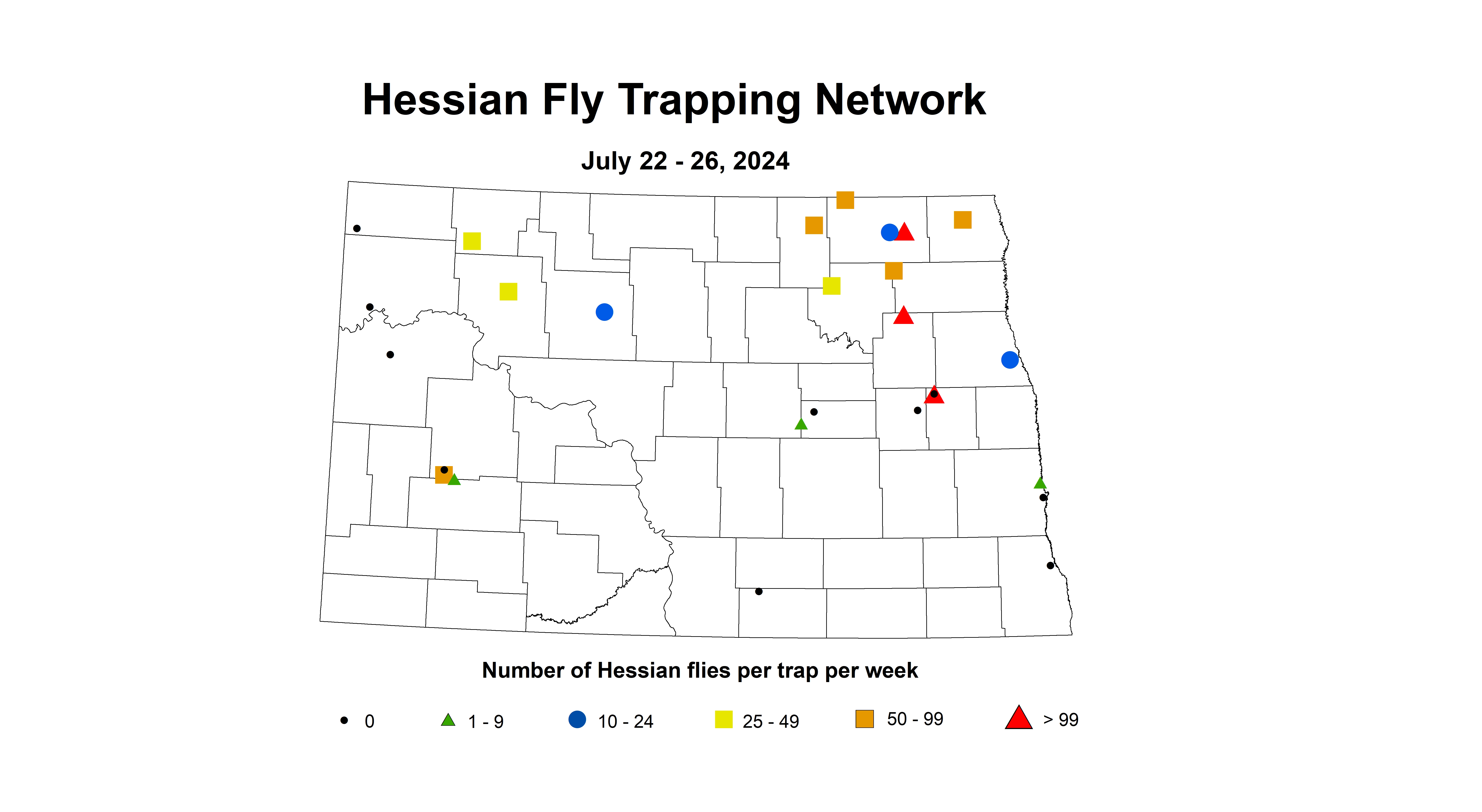 Hessian Fly Trapping Network

July 22 - 26, 2024

Number of Hessian flies per trap per week

0
1 - 9
10 - 24
25 - 49
50 - 99
> 99